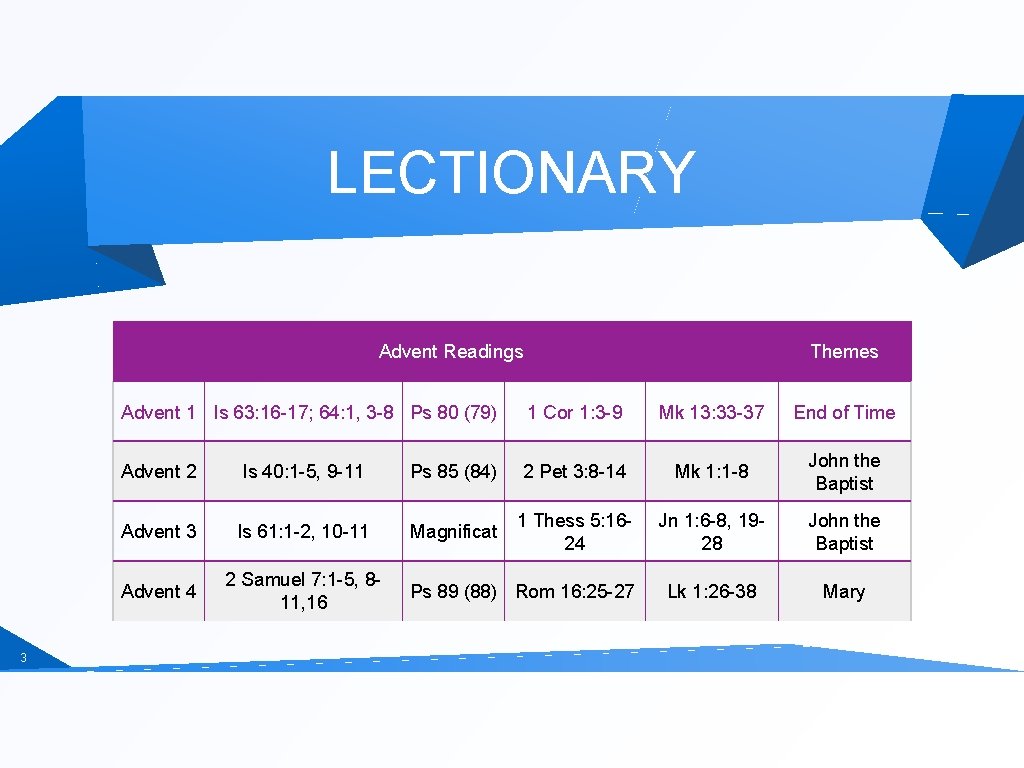 LECTIONARY

| Advent Readings | | | | | Themes |
|---|---|---|---|---|---|
| Advent 1 | Is 63:16-17; 64:1, 3-8 | Ps 80 (79) | 1 Cor 1:3-9 | Mk 13:33-37 | End of Time |
| Advent 2 | Is 40:1-5, 9-11 | Ps 85 (84) | 2 Pet 3:8-14 | Mk 1:1-8 | John the Baptist |
| Advent 3 | Is 61:1-2, 10-11 | Magnificat | 1 Thess 5:16-24 | Jn 1:6-8, 19-28 | John the Baptist |
| Advent 4 | 2 Samuel 7:1-5, 8-11,16 | Ps 89 (88) | Rom 16:25-27 | Lk 1:26-38 | Mary |

3